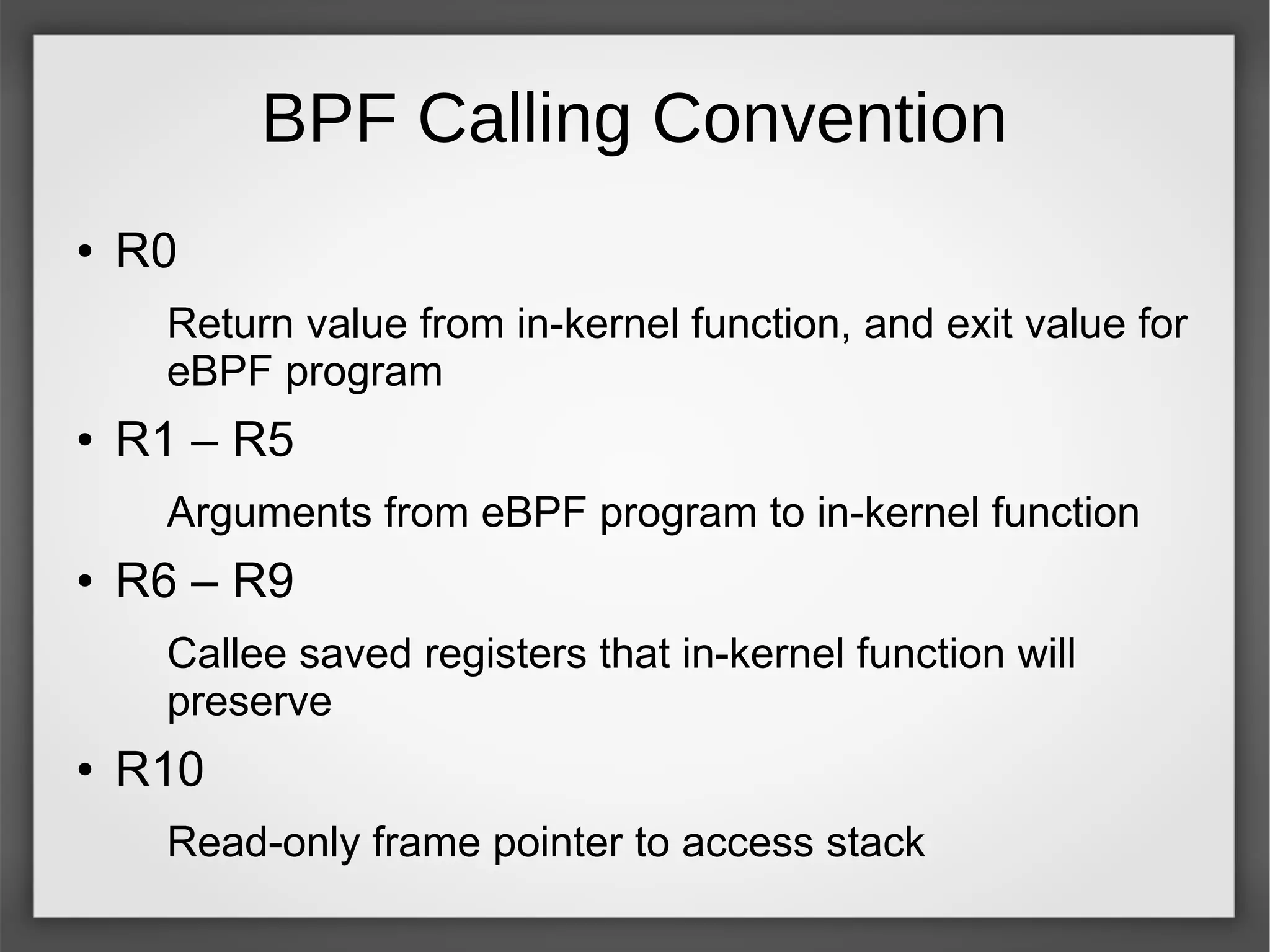 BPF Calling Convention

• R0

Return value from in-kernel function, and exit value for eBPF program

• R1 – R5

Arguments from eBPF program to in-kernel function

• R6 – R9

Callee saved registers that in-kernel function will preserve

• R10

Read-only frame pointer to access stack